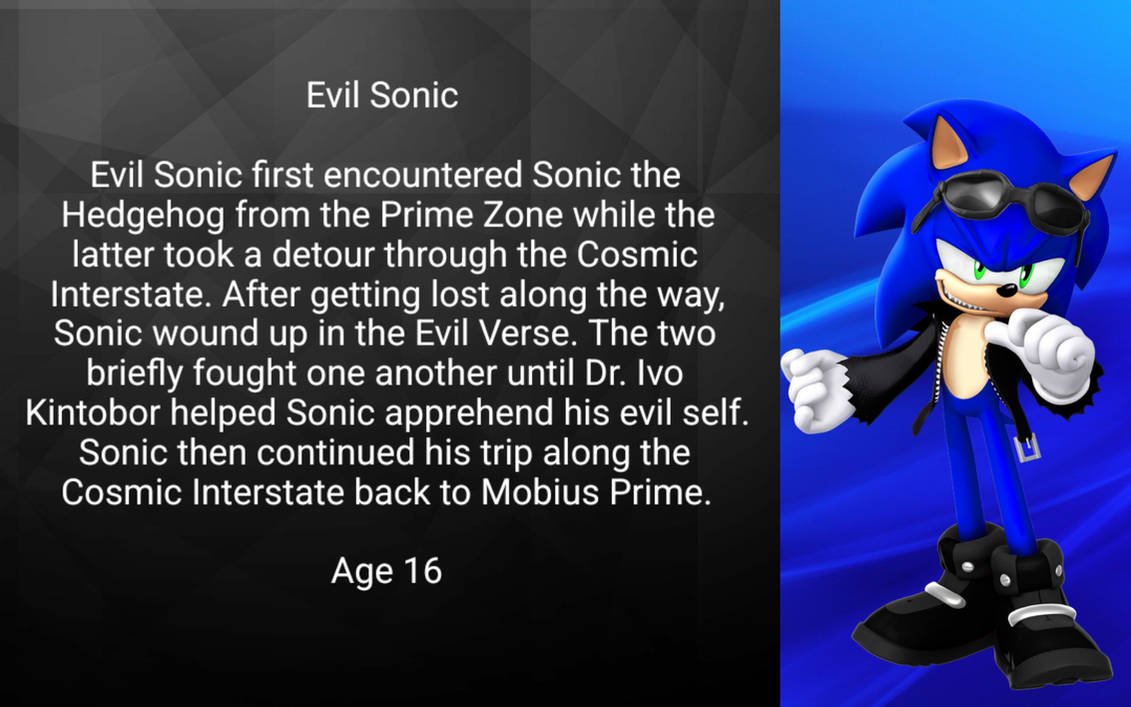 Evil Sonic

Evil Sonic first encountered Sonic the Hedgehog from the Prime Zone while the latter took a detour through the Cosmic Interstate. After getting lost along the way, Sonic wound up in the Evil Verse. The two briefly fought one another until Dr. Ivo Kintobor helped Sonic apprehend his evil self. Sonic then continued his trip along the Cosmic Interstate back to Mobius Prime.

Age 16